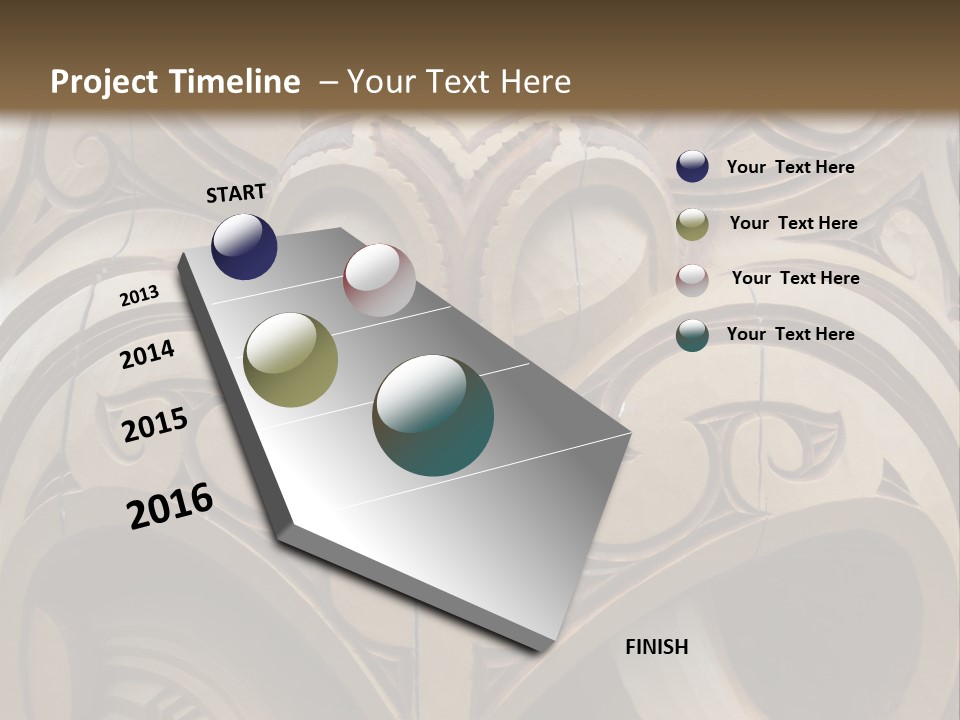 Project Timeline – Your Text Here

START

2013

2014

2015

2016

FINISH

Your Text Here

Your Text Here

Your Text Here

Your Text Here